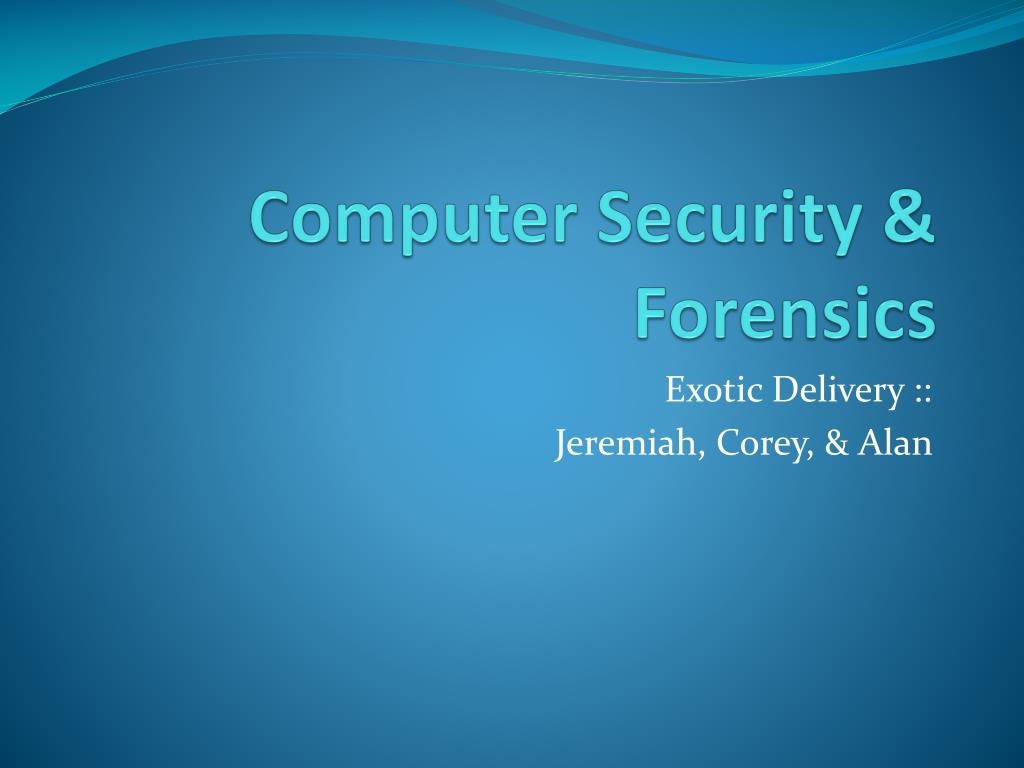 Computer Security & Forensics

Exotic Delivery ::
Jeremiah, Corey, & Alan